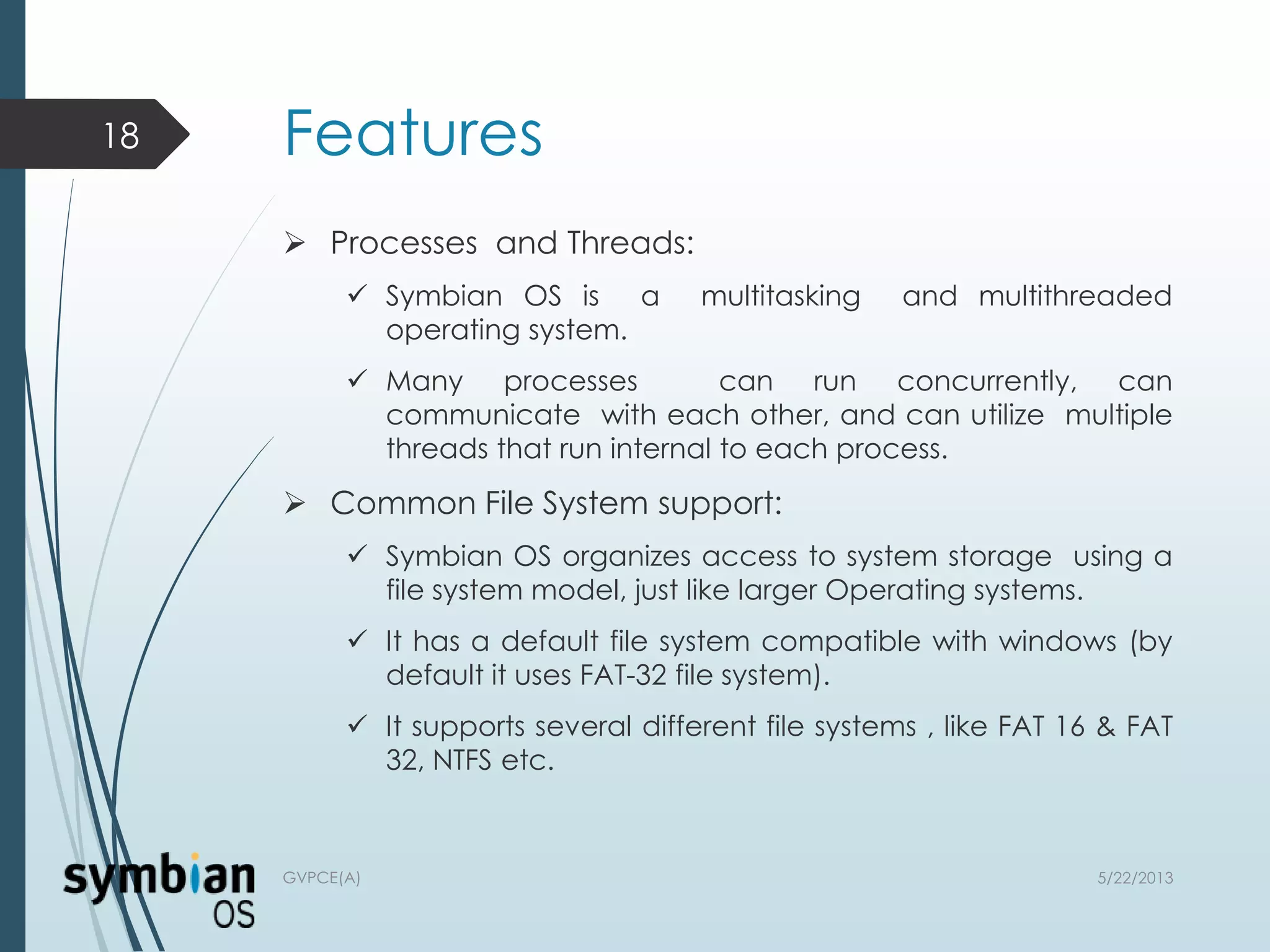 18

Features

➢ Processes and Threads:

✓ Symbian OS is a multitasking and multithreaded operating system.

✓ Many processes can run concurrently, can communicate with each other, and can utilize multiple threads that run internal to each process.

➢ Common File System support:

✓ Symbian OS organizes access to system storage using a file system model, just like larger Operating systems.

✓ It has a default file system compatible with windows (by default it uses FAT-32 file system).

✓ It supports several different file systems , like FAT 16 & FAT 32, NTFS etc.

symbian OS

GVPCE(A)

5/22/2013